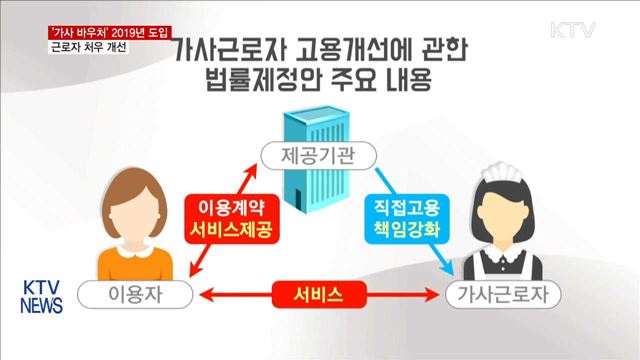 '가사 바우처' 2019년 도입
근로자 처우 개선

KTV

가사근로자 고용개선에 관한 법률제정안 주요 내용

제공기관

이용계약
서비스제공

직접고용
책임강화

이용자

서비스

가사근로자

KTV NEWS